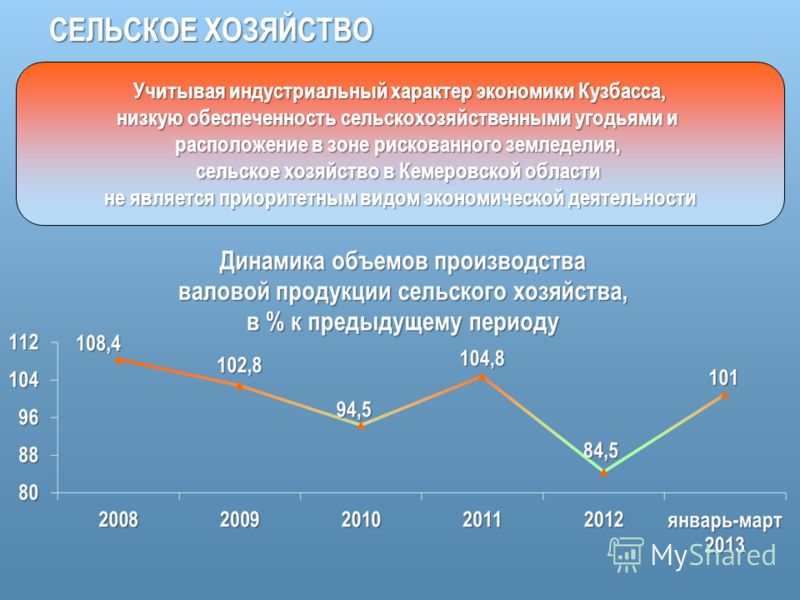 СЕЛЬСКОЕ ХОЗЯЙСТВО

Учитывая индустриальный характер экономики Кузбасса, низкую обеспеченность сельскохозяйственными угодьями и расположение в зоне рискованного земледелия, сельское хозяйство в Кемеровской области не является приоритетным видом экономической деятельности

Динамика объемов производства валовой продукции сельского хозяйства, в % к предыдущему периоду

112
104
96
88
80

108,4
102,8
94,5
104,8
84,5
101

2008
2009
2010
2011
2012
январь-март 2013

MyShared